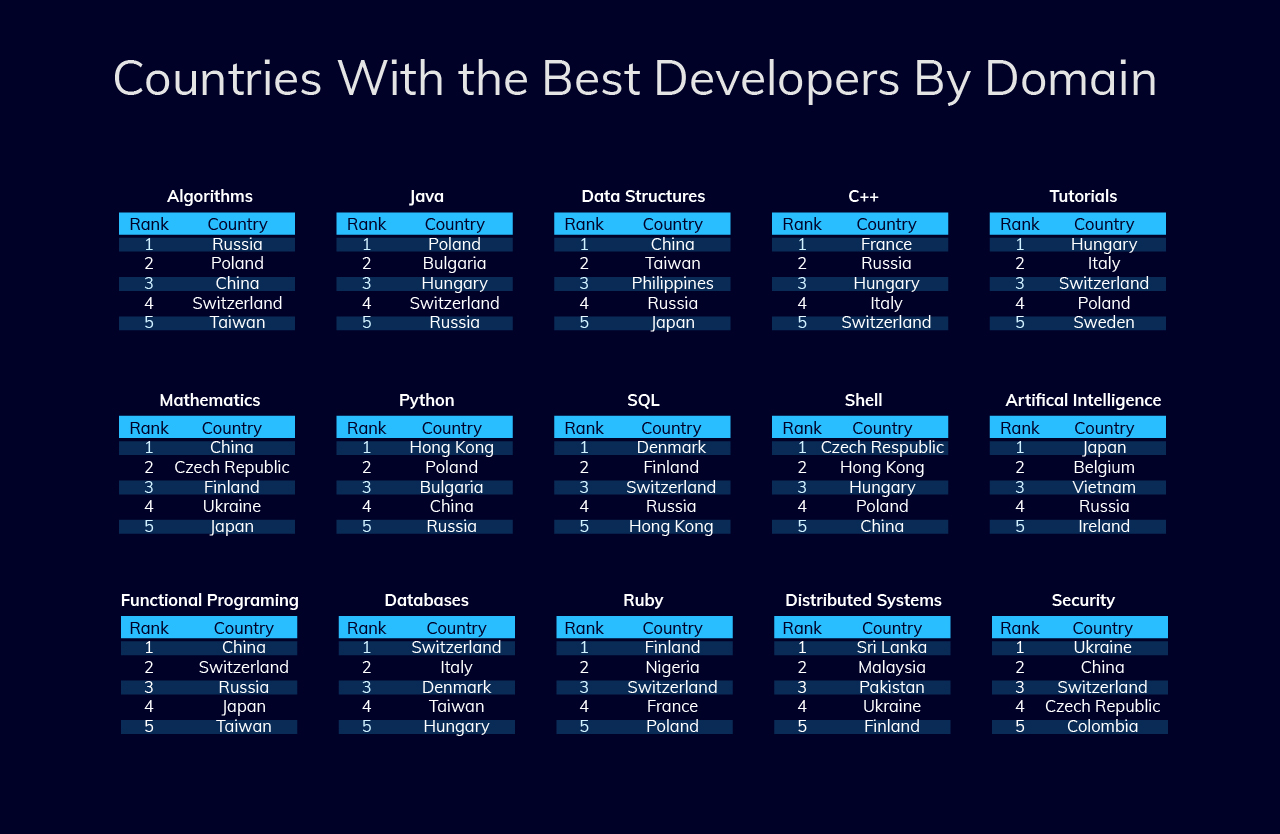 Countries With the Best Developers By Domain

Algorithms

| Rank | Country |
|---|---|
| 1 | Russia |
| 2 | Poland |
| 3 | China |
| 4 | Switzerland |
| 5 | Taiwan |

Java

| Rank | Country |
|---|---|
| 1 | Poland |
| 2 | Bulgaria |
| 3 | Hungary |
| 4 | Switzerland |
| 5 | Russia |

Data Structures

| Rank | Country |
|---|---|
| 1 | China |
| 2 | Taiwan |
| 3 | Philippines |
| 4 | Russia |
| 5 | Japan |

C++

| Rank | Country |
|---|---|
| 1 | France |
| 2 | Russia |
| 3 | Hungary |
| 4 | Italy |
| 5 | Switzerland |

Tutorials

| Rank | Country |
|---|---|
| 1 | Hungary |
| 2 | Italy |
| 3 | Switzerland |
| 4 | Poland |
| 5 | Sweden |

Mathematics

| Rank | Country |
|---|---|
| 1 | China |
| 2 | Czech Republic |
| 3 | Finland |
| 4 | Ukraine |
| 5 | Japan |

Python

| Rank | Country |
|---|---|
| 1 | Hong Kong |
| 2 | Poland |
| 3 | Bulgaria |
| 4 | China |
| 5 | Russia |

SQL

| Rank | Country |
|---|---|
| 1 | Denmark |
| 2 | Finland |
| 3 | Switzerland |
| 4 | Russia |
| 5 | Hong Kong |

Shell

| Rank | Country |
|---|---|
| 1 | Czech Respublic |
| 2 | Hong Kong |
| 3 | Hungary |
| 4 | Poland |
| 5 | China |

Artifical Intelligence

| Rank | Country |
|---|---|
| 1 | Japan |
| 2 | Belgium |
| 3 | Vietnam |
| 4 | Russia |
| 5 | Ireland |

Functional Programing

| Rank | Country |
|---|---|
| 1 | China |
| 2 | Switzerland |
| 3 | Russia |
| 4 | Japan |
| 5 | Taiwan |

Databases

| Rank | Country |
|---|---|
| 1 | Switzerland |
| 2 | Italy |
| 3 | Denmark |
| 4 | Taiwan |
| 5 | Hungary |

Ruby

| Rank | Country |
|---|---|
| 1 | Finland |
| 2 | Nigeria |
| 3 | Switzerland |
| 4 | France |
| 5 | Poland |

Distributed Systems

| Rank | Country |
|---|---|
| 1 | Sri Lanka |
| 2 | Malaysia |
| 3 | Pakistan |
| 4 | Ukraine |
| 5 | Finland |

Security

| Rank | Country |
|---|---|
| 1 | Ukraine |
| 2 | China |
| 3 | Switzerland |
| 4 | Czech Republic |
| 5 | Colombia |